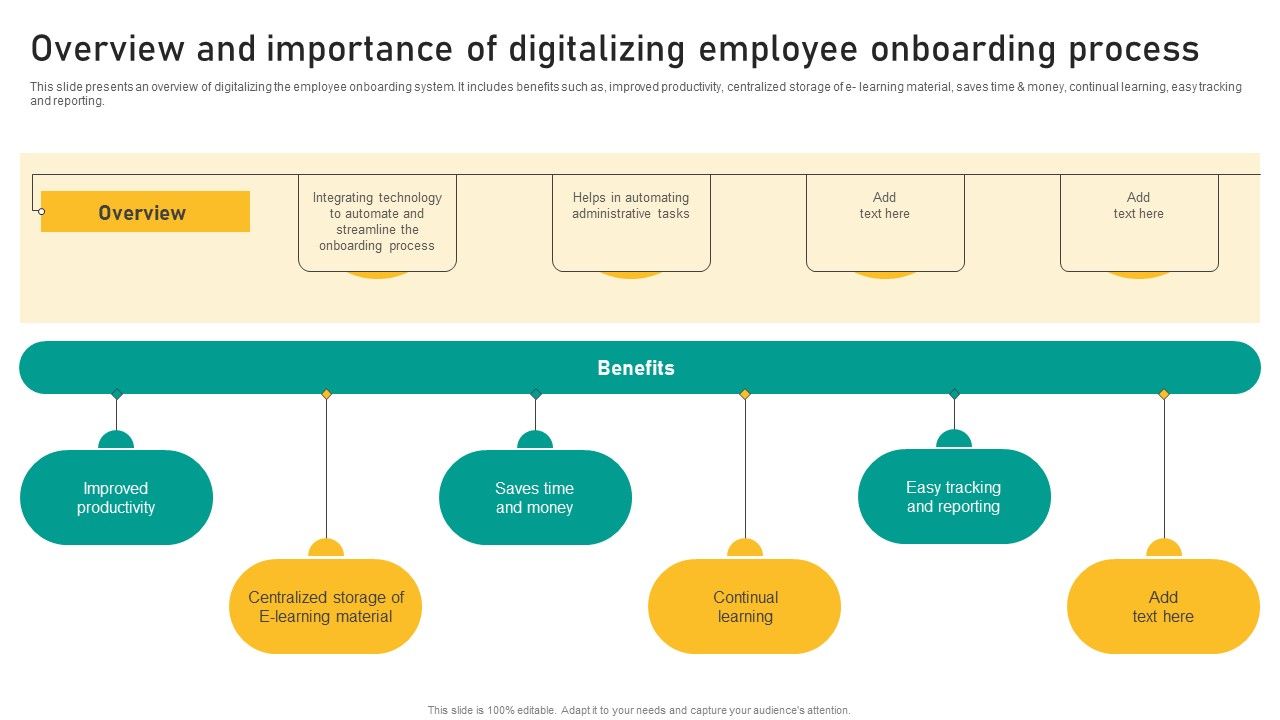 Overview and importance of digitalizing employee onboarding process

This slide presents an overview of digitalizing the employee onboarding system. It includes benefits such as, improved productivity, centralized storage of e- learning material, saves time & money, continual learning, easy tracking and reporting.

Overview

Integrating technology to automate and streamline the onboarding process

Helps in automating administrative tasks

Add text here

Add text here

Benefits

Improved productivity

Centralized storage of E-learning material

Saves time and money

Continual learning

Easy tracking and reporting

Add text here

This slide is 100% editable. Adapt it to your needs and capture your audience's attention.